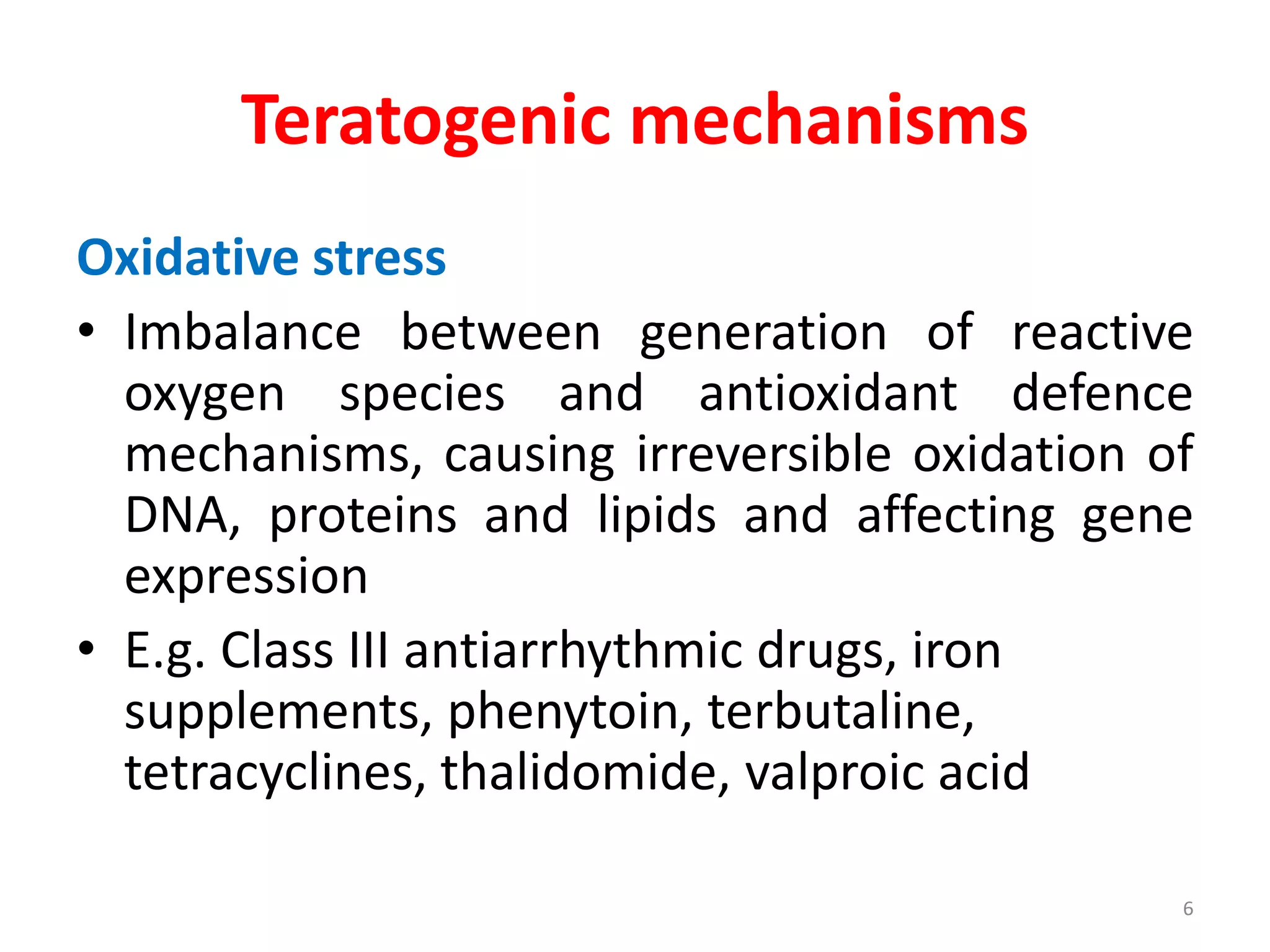 Teratogenic mechanisms

Oxidative stress

• Imbalance between generation of reactive oxygen species and antioxidant defence mechanisms, causing irreversible oxidation of DNA, proteins and lipids and affecting gene expression

• E.g. Class III antiarrhythmic drugs, iron supplements, phenytoin, terbutaline, tetracyclines, thalidomide, valproic acid

6